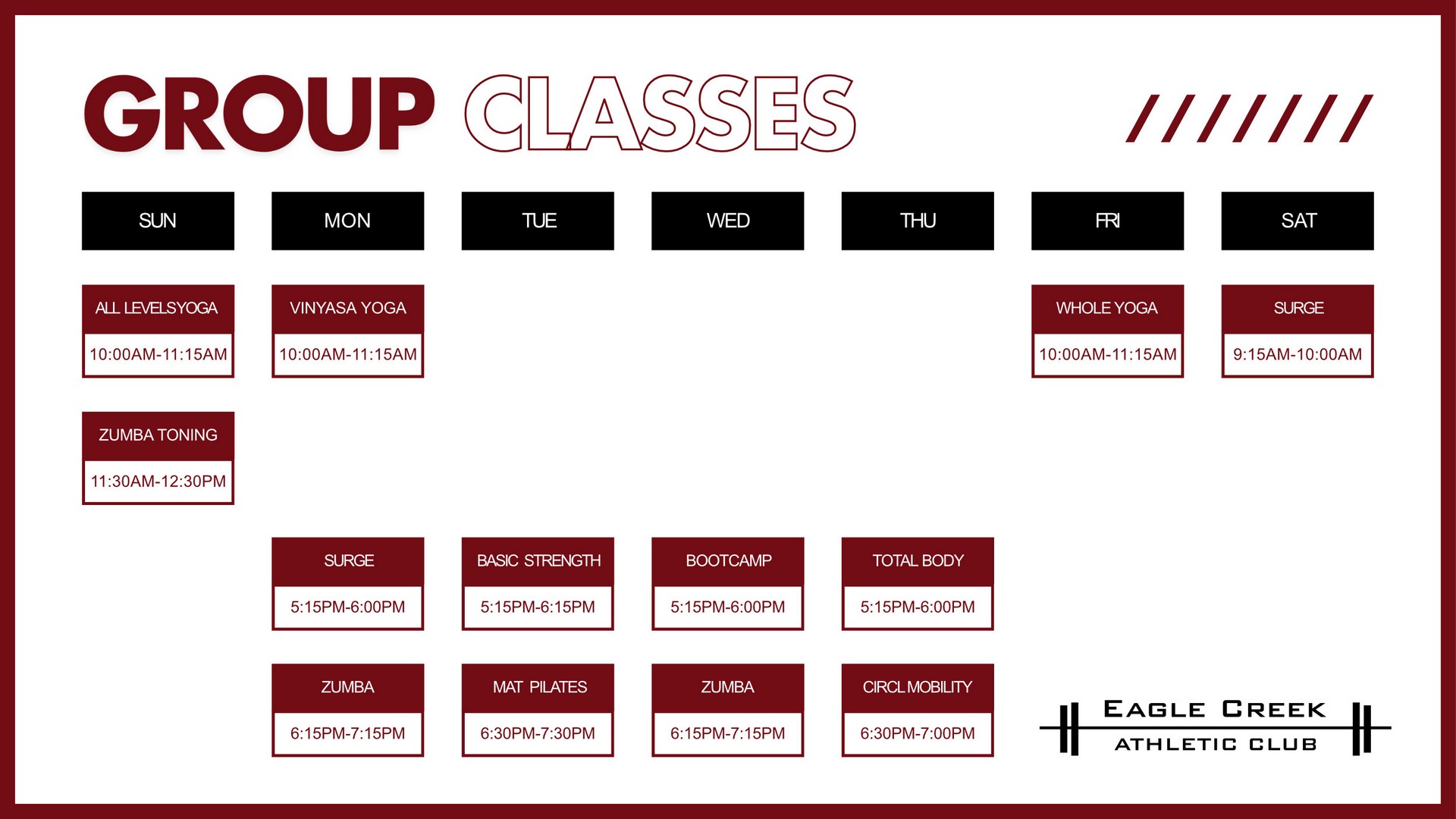 GROUP CLASSES

///////

| SUN | MON | TUE | WED | THU | FRI | SAT |
|---|---|---|---|---|---|---|
| ALL LEVELSYOGA 10:00AM-11:15AM | VINYASA YOGA 10:00AM-11:15AM | | | | WHOLE YOGA 10:00AM-11:15AM | SURGE 9:15AM-10:00AM |
| ZUMBA TONING 11:30AM-12:30PM | | | | | | |
| | SURGE 5:15PM-6:00PM | BASIC STRENGTH 5:15PM-6:15PM | BOOTCAMP 5:15PM-6:00PM | TOTAL BODY 5:15PM-6:00PM | | |
| | ZUMBA 6:15PM-7:15PM | MAT PILATES 6:30PM-7:30PM | ZUMBA 6:15PM-7:15PM | CIRCL MOBILITY 6:30PM-7:00PM | | |

EAGLE CREEK
ATHLETIC CLUB